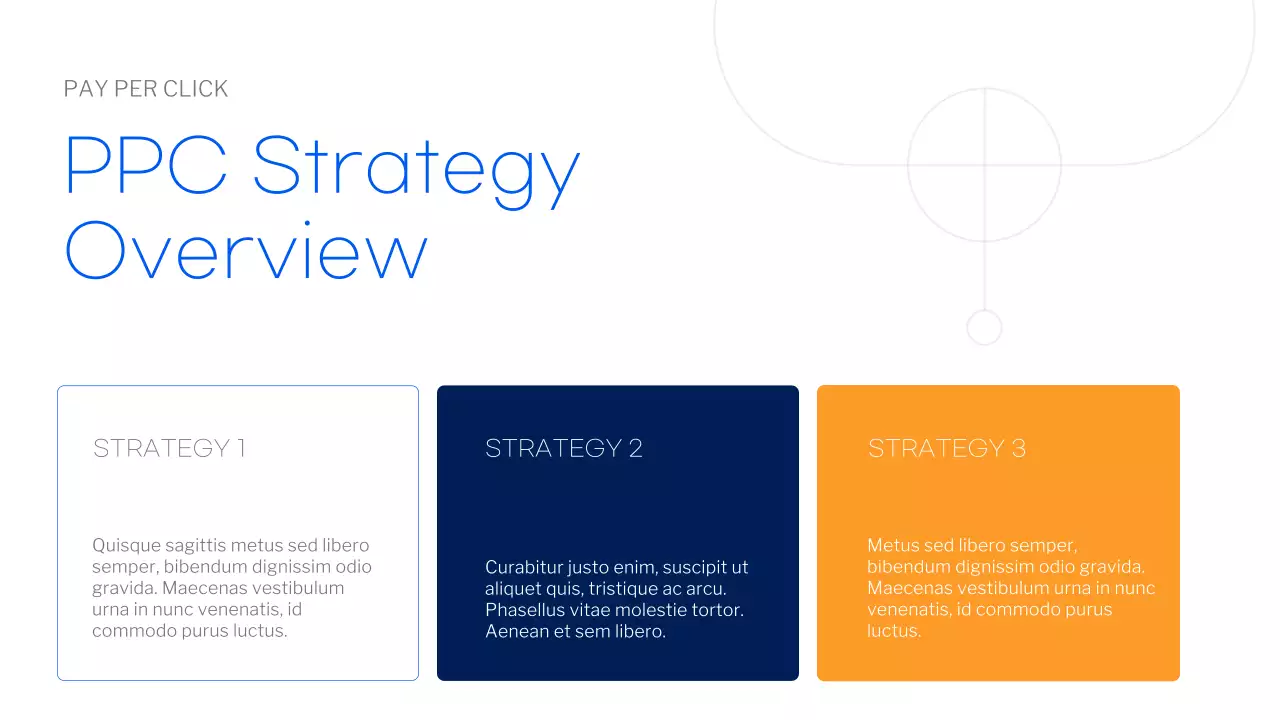 PAY PER CLICK

PPC Strategy Overview

STRATEGY 1

Quisque sagittis metus sed libero semper, bibendum dignissim odio gravida. Maecenas vestibulum urna in nunc venenatis, id commodo purus luctus.

STRATEGY 2

Curabitur justo enim, suscipit ut aliquet quis, tristique ac arcu. Phasellus vitae molestie tortor. Aenean et sem libero.

STRATEGY 3

Metus sed libero semper, bibendum dignissim odio gravida. Maecenas vestibulum urna in nunc venenatis, id commodo purus luctus.